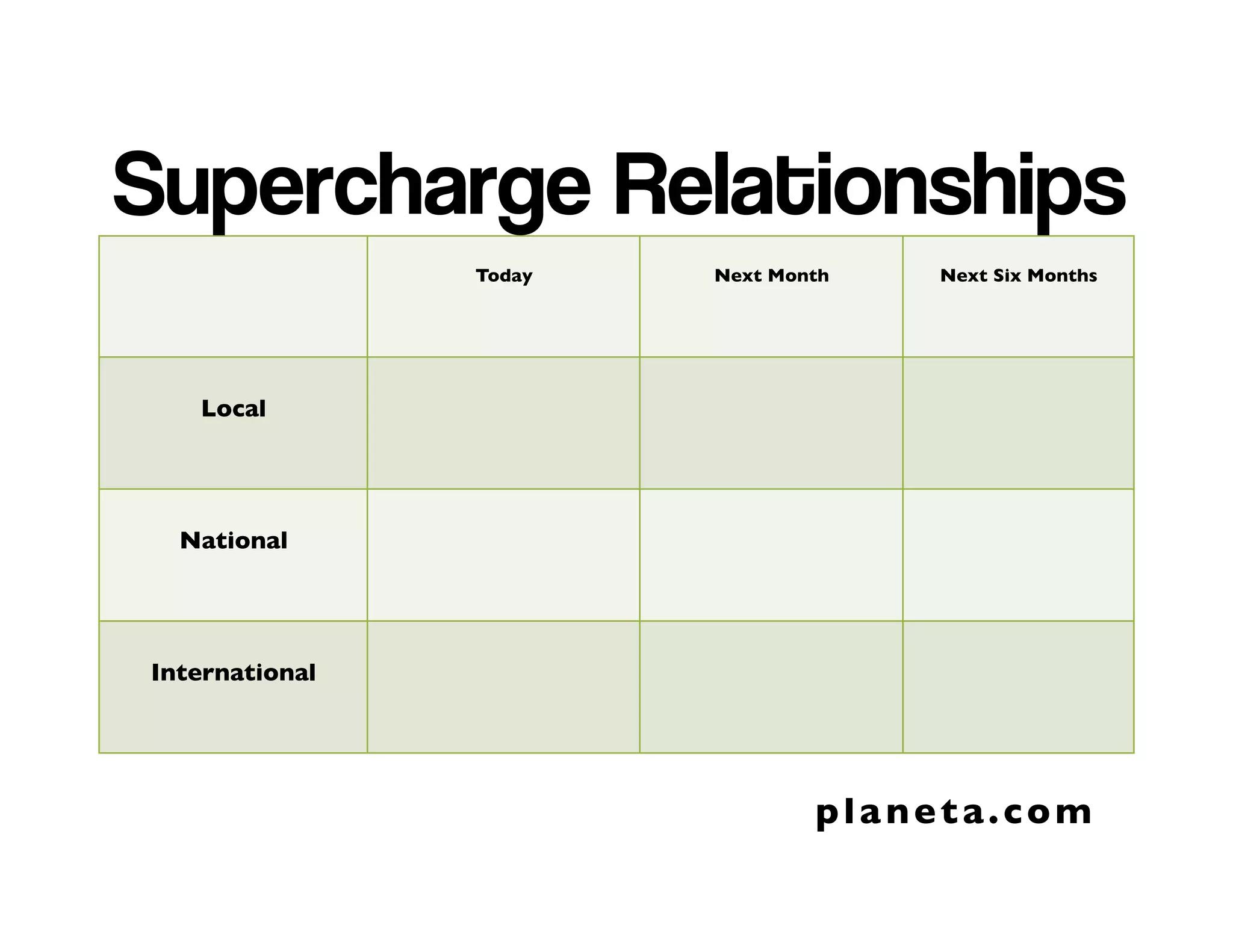 Supercharge Relationships

| | Today | Next Month | Next Six Months |
|---|---|---|---|
| Local | | | |
| National | | | |
| International | | | |

planeta.com